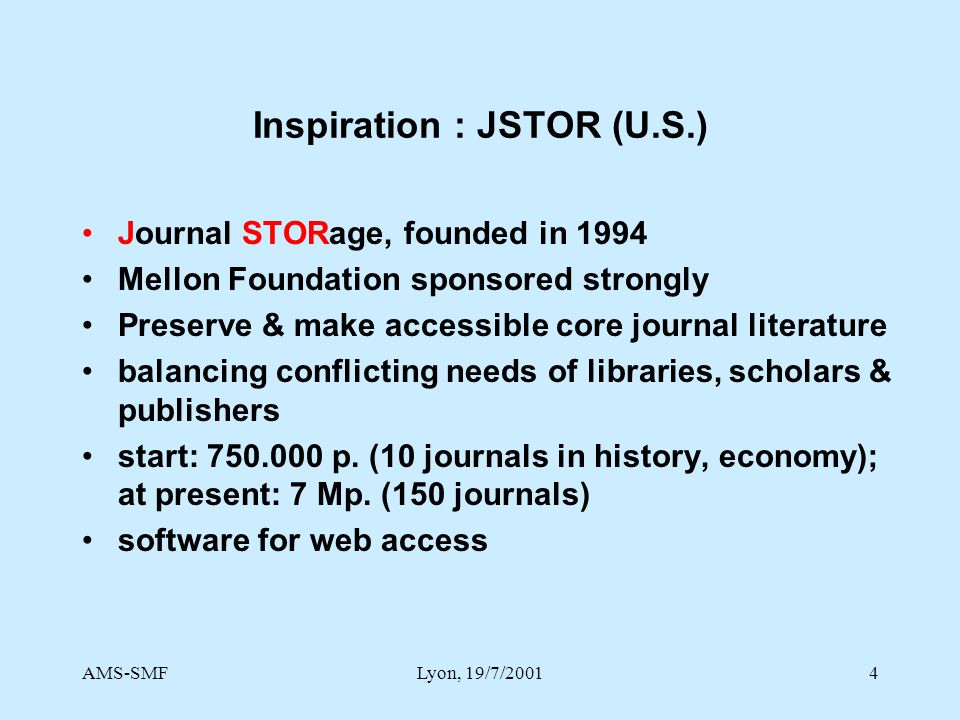 Inspiration : JSTOR (U.S.)

• Journal STORage, founded in 1994
• Mellon Foundation sponsored strongly
• Preserve & make accessible core journal literature
• balancing conflicting needs of libraries, scholars & publishers
• start: 750.000 p. (10 journals in history, economy); at present: 7 Mp. (150 journals)
• software for web access

AMS-SMF Lyon, 19/7/2001 4